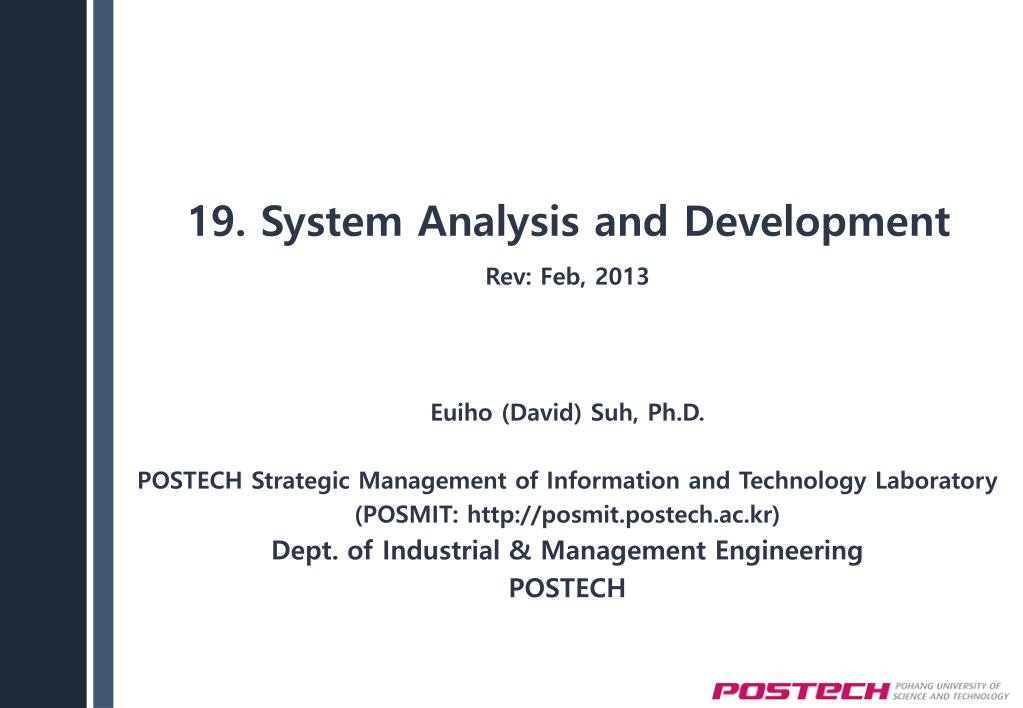 19. System Analysis and Development

Rev: Feb, 2013

Euiho (David) Suh, Ph.D.

POSTECH Strategic Management of Information and Technology Laboratory
(POSMIT: http://posmit.postech.ac.kr)
Dept. of Industrial & Management Engineering
POSTECH

POSTECH POHANG UNIVERSITY OF SCIENCE AND TECHNOLOGY